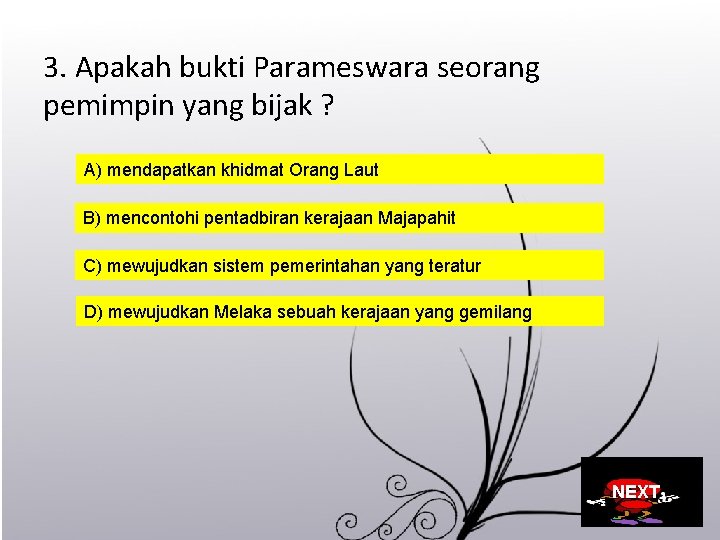 3. Apakah bukti Parameswara seorang pemimpin yang bijak ?

A) mendapatkan khidmat Orang Laut

B) mencontohi pentadbiran kerajaan Majapahit

C) mewujudkan sistem pemerintahan yang teratur

D) mewujudkan Melaka sebuah kerajaan yang gemilang

NEXT